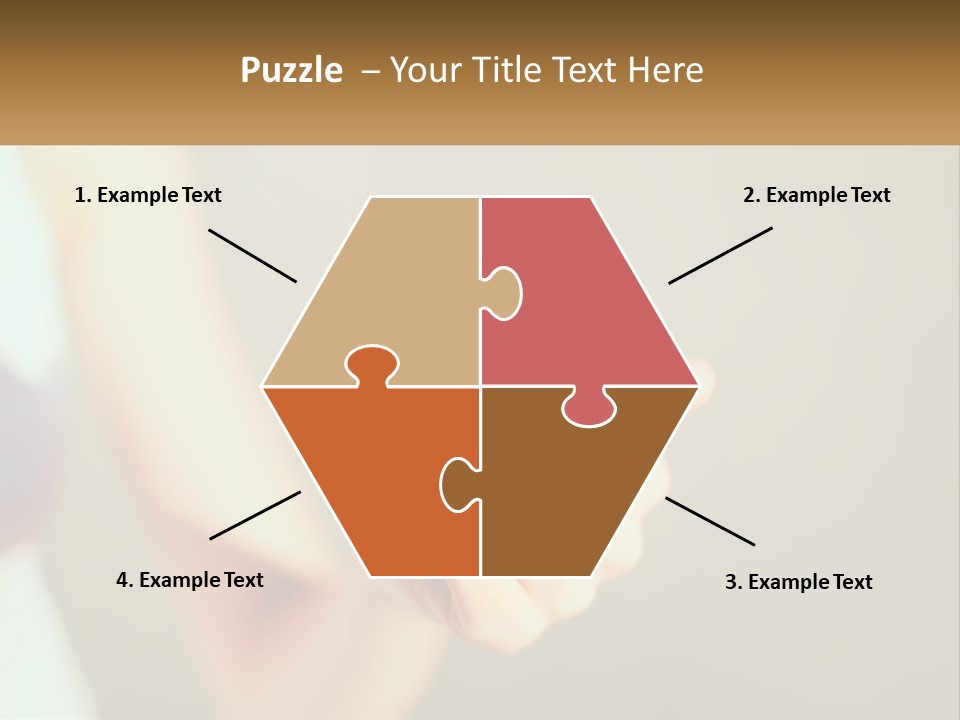 Puzzle – Your Title Text Here

1. Example Text

2. Example Text

4. Example Text

3. Example Text